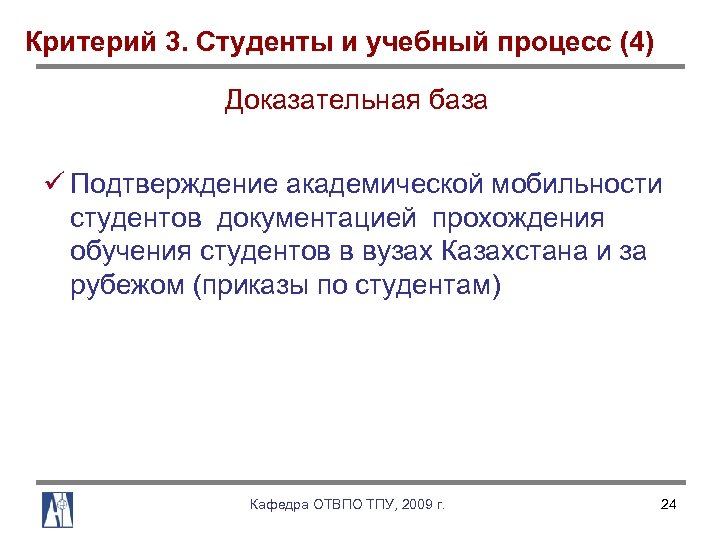 Критерий 3. Студенты и учебный процесс (4)

Доказательная база

✓ Подтверждение академической мобильности студентов документацией прохождения обучения студентов в вузах Казахстана и за рубежом (приказы по студентам)

Кафедра ОТВПО ТПУ, 2009 г.

24